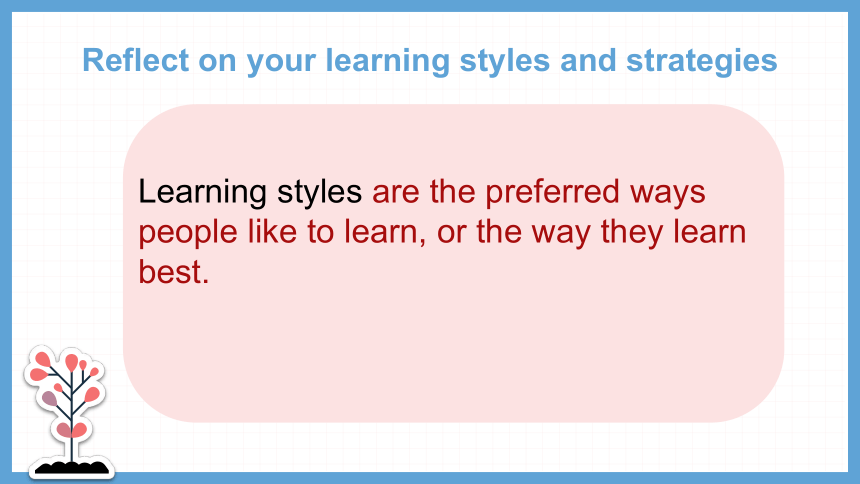 Reflect on your learning styles and strategies

Learning styles are the preferred ways people like to learn, or the way they learn best.